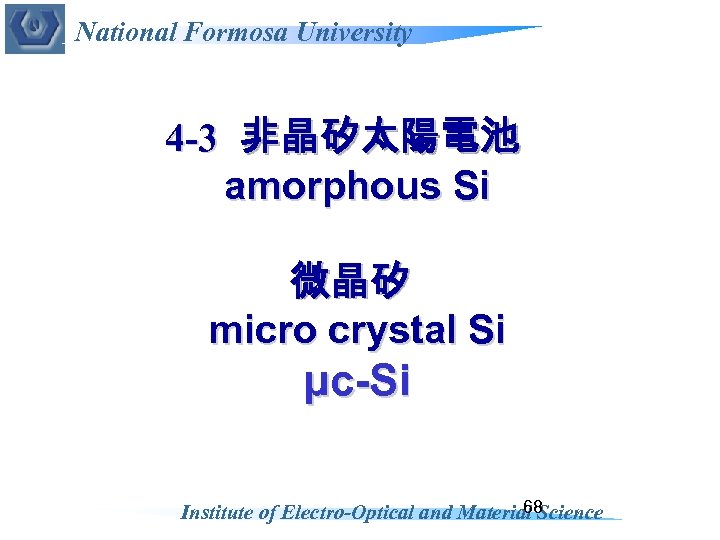 National Formosa University

4-3 非晶矽太陽電池
amorphous Si

微晶矽
micro crystal Si
μc-Si

68

Institute of Electro-Optical and Material Science